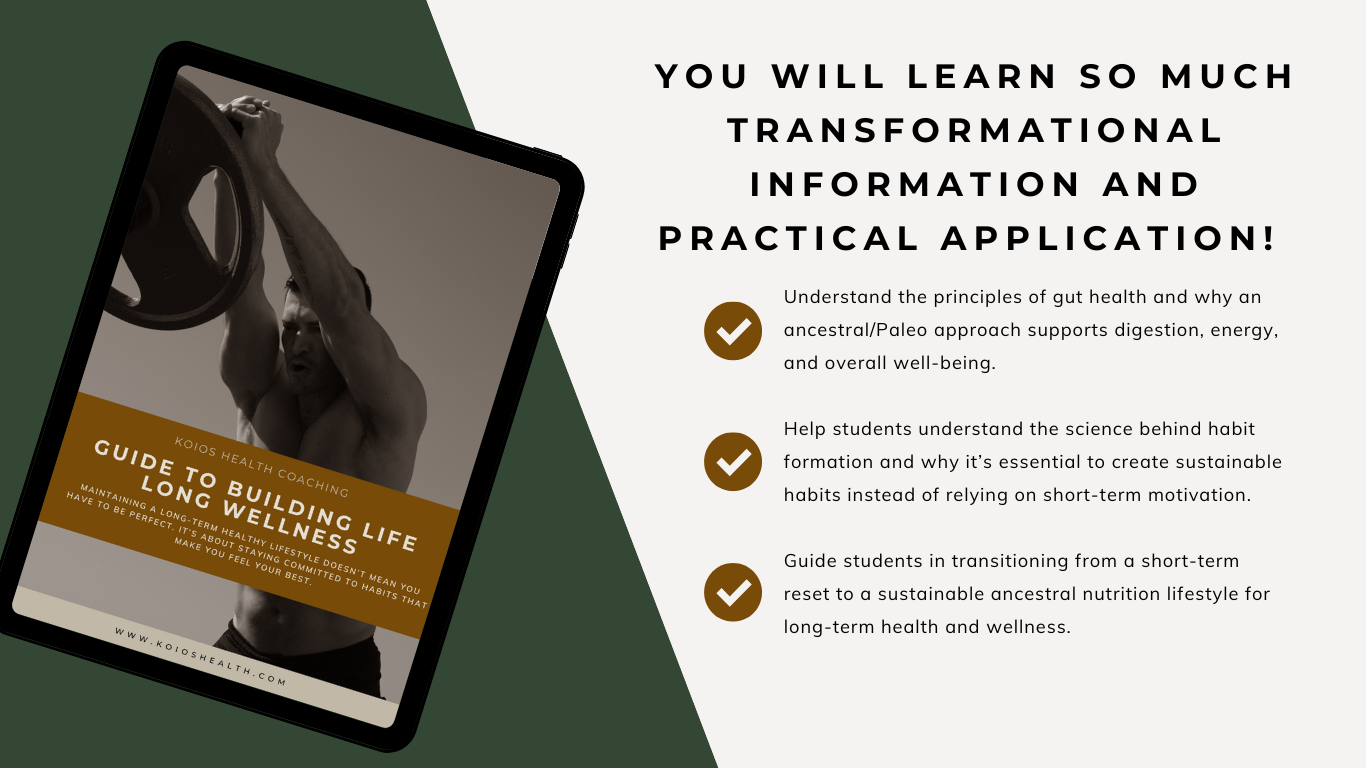 KOIOS HEALTH COACHING

GUIDE TO BUILDING LIFE LONG WELLNESS

MAINTAINING A LONG-TERM HEALTHY LIFESTYLE DOESN'T MEAN YOU HAVE TO BE PERFECT. IT'S ABOUT STAYING COMMITTED TO HABITS THAT MAKE YOU FEEL YOUR BEST.

WWW.KOIOSHEALTH.COM

YOU WILL LEARN SO MUCH TRANSFORMATIONAL INFORMATION AND PRACTICAL APPLICATION!

Understand the principles of gut health and why an ancestral/Paleo approach supports digestion, energy, and overall well-being.

Help students understand the science behind habit formation and why it's essential to create sustainable habits instead of relying on short-term motivation.

Guide students in transitioning from a short-term reset to a sustainable ancestral nutrition lifestyle for long-term health and wellness.